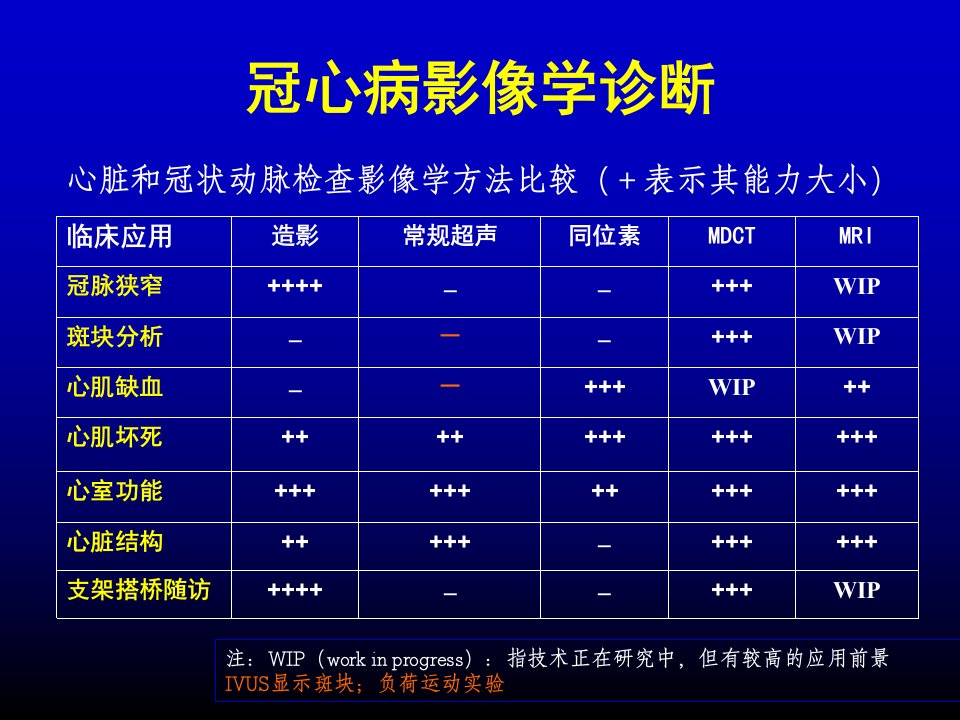 冠心病影像学诊断

心脏和冠状动脉检查影像学方法比较（+表示其能力大小）

| 临床应用 | 造影 | 常规超声 | 同位素 | MDCT | MRI |
|---|---|---|---|---|---|
| 冠脉狭窄 | ++++ | – | – | +++ | WIP |
| 斑块分析 | – | 一 | – | +++ | WIP |
| 心肌缺血 | – | 一 | +++ | WIP | ++ |
| 心肌坏死 | ++ | ++ | +++ | +++ | +++ |
| 心室功能 | +++ | +++ | ++ | +++ | +++ |
| 心脏结构 | ++ | +++ | – | +++ | +++ |
| 支架搭桥随访 | ++++ | – | – | +++ | WIP |

注：WIP（work in progress）：指技术正在研究中，但有较高的应用前景
IVUS显示斑块；负荷运动实验